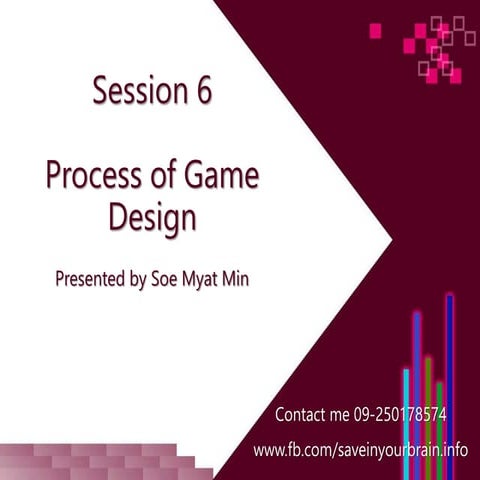 Session 6

Process of Game Design

Presented by Soe Myat Min

Contact me 09-250178574

www.fb.com/saveinyourbrain.info